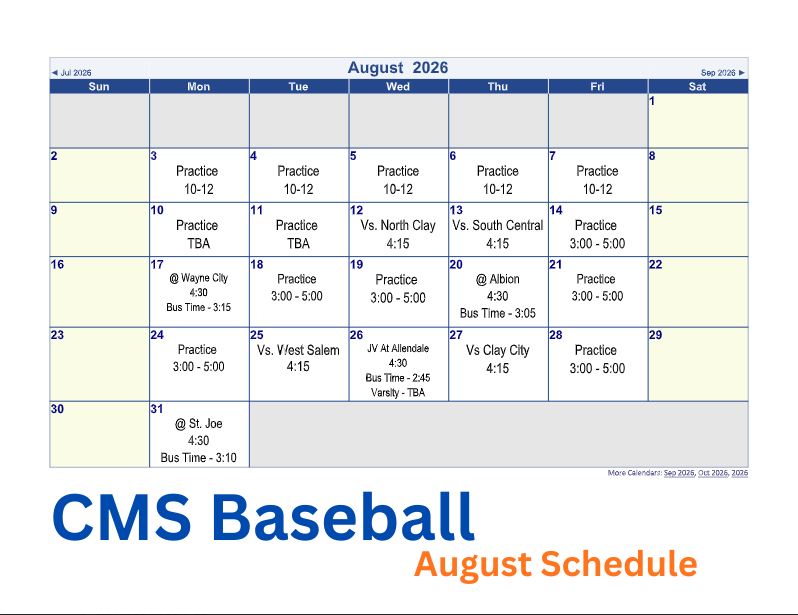 ◄ Jul 2026

August 2026

Sep 2026 ►

| Sun | Mon | Tue | Wed | Thu | Fri | Sat |
|---|---|---|---|---|---|---|
| | | | | | | 1 |
| 2 | 3 Practice 10-12 | 4 Practice 10-12 | 5 Practice 10-12 | 6 Practice 10-12 | 7 Practice 10-12 | 8 |
| 9 | 10 Practice TBA | 11 Practice TBA | 12 Vs. North Clay 4:15 | 13 Vs. South Central 4:15 | 14 Practice 3:00 - 5:00 | 15 |
| 16 | 17 @ Wayne City 4:30 Bus Time - 3:15 | 18 Practice 3:00 - 5:00 | 19 Practice 3:00 - 5:00 | 20 @ Albion 4:30 Bus Time - 3:05 | 21 Practice 3:00 - 5:00 | 22 |
| 23 | 24 Practice 3:00 - 5:00 | 25 Vs. West Salem 4:15 | 26 JV At Allendale 4:30 Bus Time - 2:45 Varsity - TBA | 27 Vs Clay City 4:15 | 28 Practice 3:00 - 5:00 | 29 |
| 30 | 31 @ St. Joe 4:30 Bus Time - 3:10 | | | | | |

More Calendars: Sep 2026, Oct 2026, 2026

CMS Baseball

August Schedule